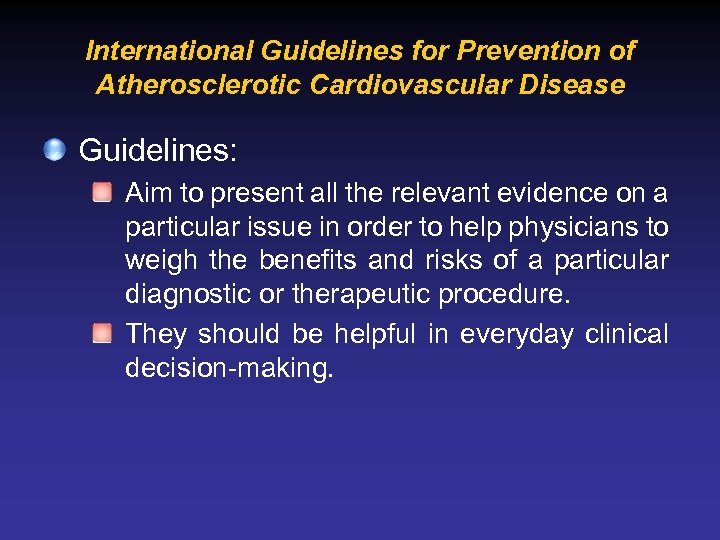 International Guidelines for Prevention of Atherosclerotic Cardiovascular Disease

Guidelines:

Aim to present all the relevant evidence on a particular issue in order to help physicians to weigh the benefits and risks of a particular diagnostic or therapeutic procedure.

They should be helpful in everyday clinical decision-making.